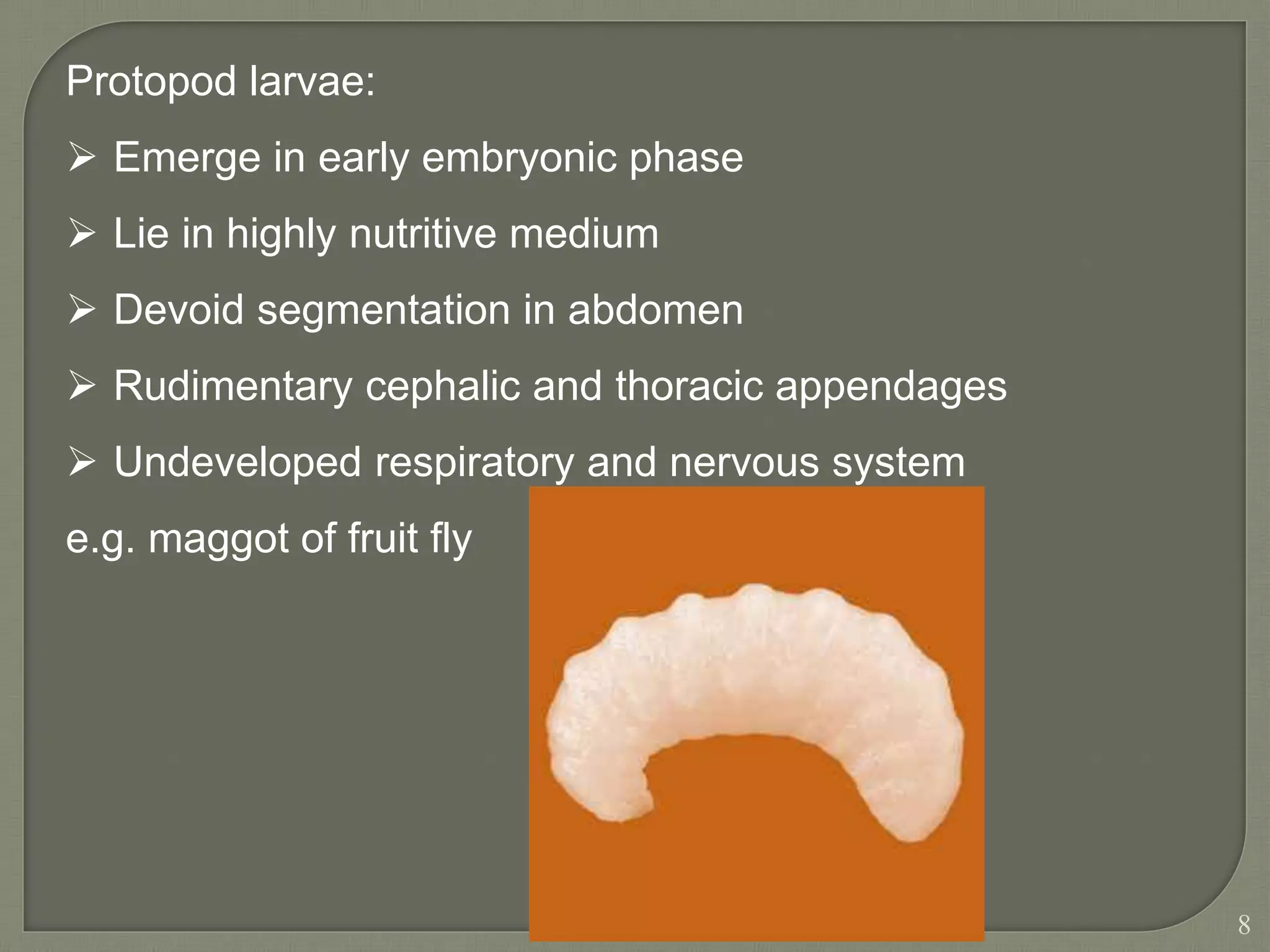 Protopod larvae:

➢ Emerge in early embryonic phase

➢ Lie in highly nutritive medium

➢ Devoid segmentation in abdomen

➢ Rudimentary cephalic and thoracic appendages

➢ Undeveloped respiratory and nervous system

e.g. maggot of fruit fly

8